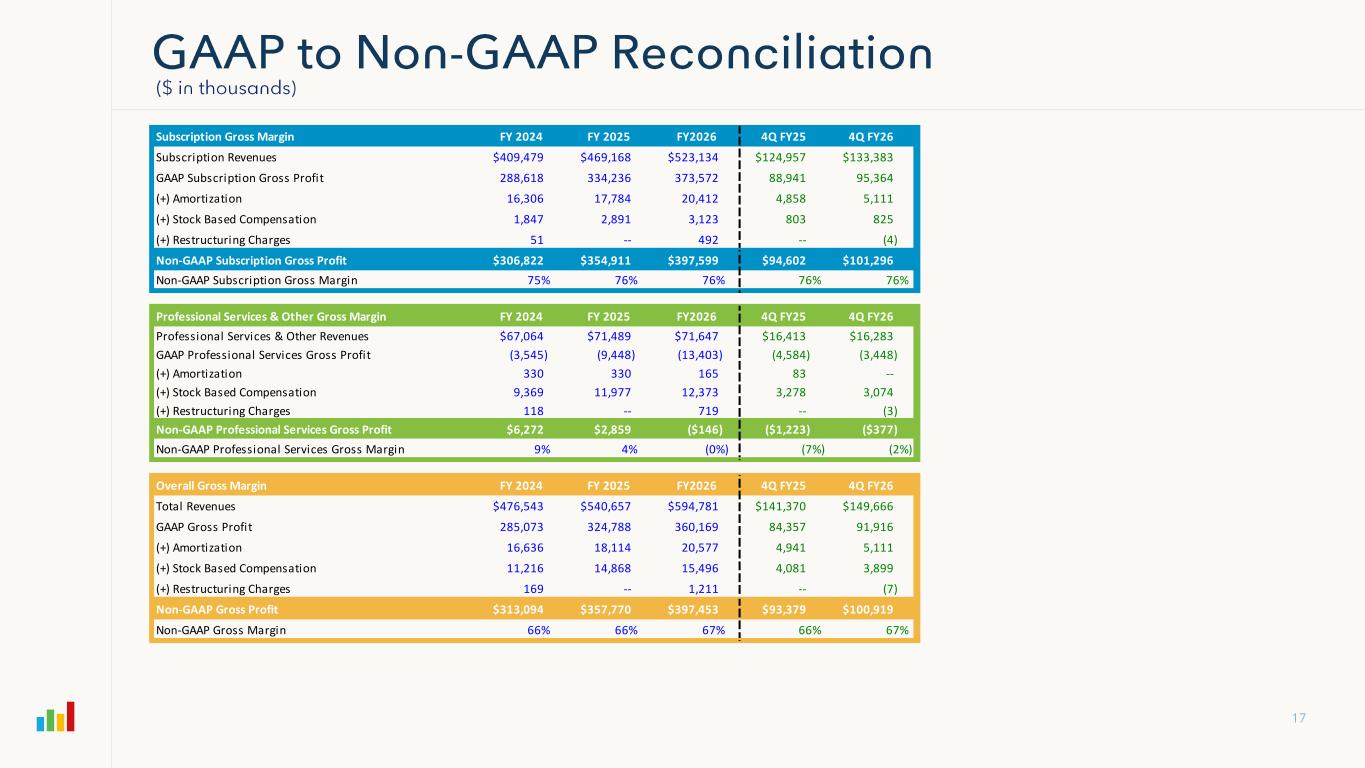 GAAP to Non-GAAP Reconciliation
($ in thousands)

| Subscription Gross Margin | FY 2024 | FY 2025 | FY2026 | 4Q FY25 | 4Q FY26 |
|---|---|---|---|---|---|
| Subscription Revenues | $409,479 | $469,168 | $523,134 | $124,957 | $133,383 |
| GAAP Subscription Gross Profit | 288,618 | 334,236 | 373,572 | 88,941 | 95,364 |
| (+) Amortization | 16,306 | 17,784 | 20,412 | 4,858 | 5,111 |
| (+) Stock Based Compensation | 1,847 | 2,891 | 3,123 | 803 | 825 |
| (+) Restructuring Charges | 51 | -- | 492 | -- | (4) |
| Non-GAAP Subscription Gross Profit | $306,822 | $354,911 | $397,599 | $94,602 | $101,296 |
| Non-GAAP Subscription Gross Margin | 75% | 76% | 76% | 76% | 76% |

| Professional Services & Other Gross Margin | FY 2024 | FY 2025 | FY2026 | 4Q FY25 | 4Q FY26 |
|---|---|---|---|---|---|
| Professional Services & Other Revenues | $67,064 | $71,489 | $71,647 | $16,413 | $16,283 |
| GAAP Professional Services Gross Profit | (3,545) | (9,448) | (13,403) | (4,584) | (3,448) |
| (+) Amortization | 330 | 330 | 165 | 83 | -- |
| (+) Stock Based Compensation | 9,369 | 11,977 | 12,373 | 3,278 | 3,074 |
| (+) Restructuring Charges | 118 | -- | 719 | -- | (3) |
| Non-GAAP Professional Services Gross Profit | $6,272 | $2,859 | ($146) | ($1,223) | ($377) |
| Non-GAAP Professional Services Gross Margin | 9% | 4% | (0%) | (7%) | (2%) |

| Overall Gross Margin | FY 2024 | FY 2025 | FY2026 | 4Q FY25 | 4Q FY26 |
|---|---|---|---|---|---|
| Total Revenues | $476,543 | $540,657 | $594,781 | $141,370 | $149,666 |
| GAAP Gross Profit | 285,073 | 324,788 | 360,169 | 84,357 | 91,916 |
| (+) Amortization | 16,636 | 18,114 | 20,577 | 4,941 | 5,111 |
| (+) Stock Based Compensation | 11,216 | 14,868 | 15,496 | 4,081 | 3,899 |
| (+) Restructuring Charges | 169 | -- | 1,211 | -- | (7) |
| Non-GAAP Gross Profit | $313,094 | $357,770 | $397,453 | $93,379 | $100,919 |
| Non-GAAP Gross Margin | 66% | 66% | 67% | 66% | 67% |

17